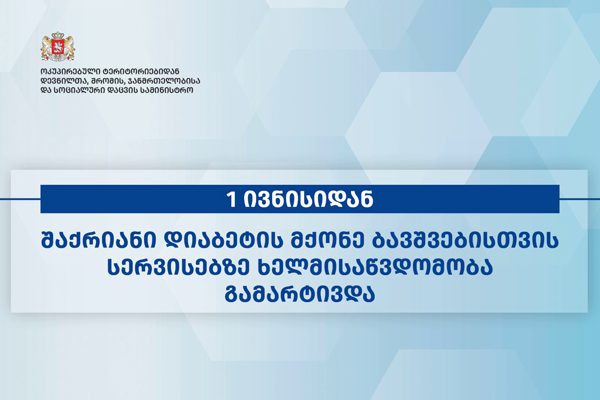 ოკუპირებული ტერიტორიებიდან დევნილთა, შრომის, ჯანმრთელობისა და სოციალური დაცვის სამინისტრო

1 ივნისიდან

შაქრიანი დიაბეტის მქონე ბავშვებისთვის სერვისებზე ხელმისაწვდომობა გამარტივდა